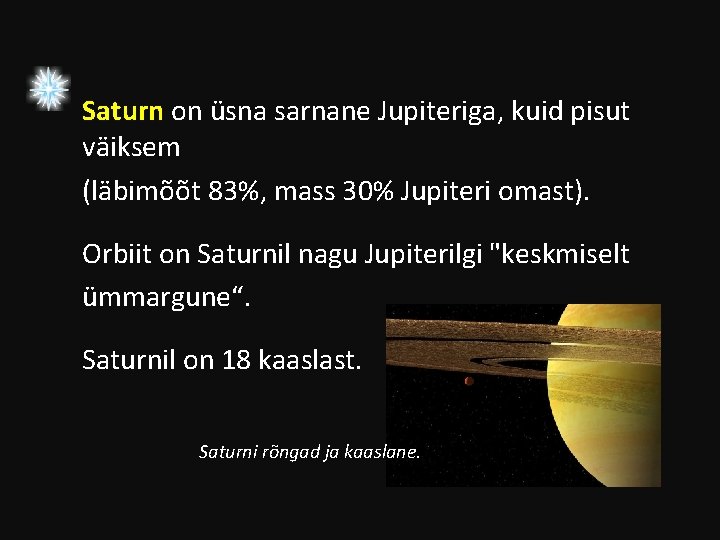 Saturn on üsna sarnane Jupiteriga, kuid pisut väiksem

(läbimõõt 83%, mass 30% Jupiteri omast).

Orbiit on Saturnil nagu Jupiterilgi "keskmiselt ümmargune“.

Saturnil on 18 kaaslast.

Saturni rõngad ja kaaslane.